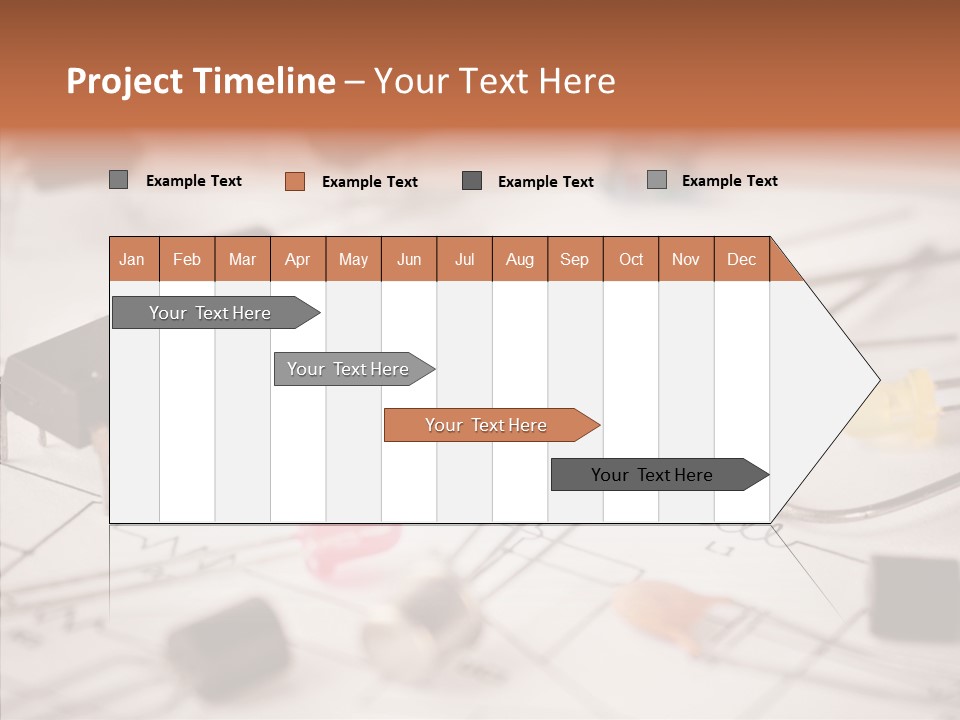 Project Timeline – Your Text Here

Example Text Example Text Example Text Example Text

| Jan | Feb | Mar | Apr | May | Jun | Jul | Aug | Sep | Oct | Nov | Dec |
|---|---|---|---|---|---|---|---|---|---|---|---|

Your Text Here

Your Text Here

Your Text Here

Your Text Here